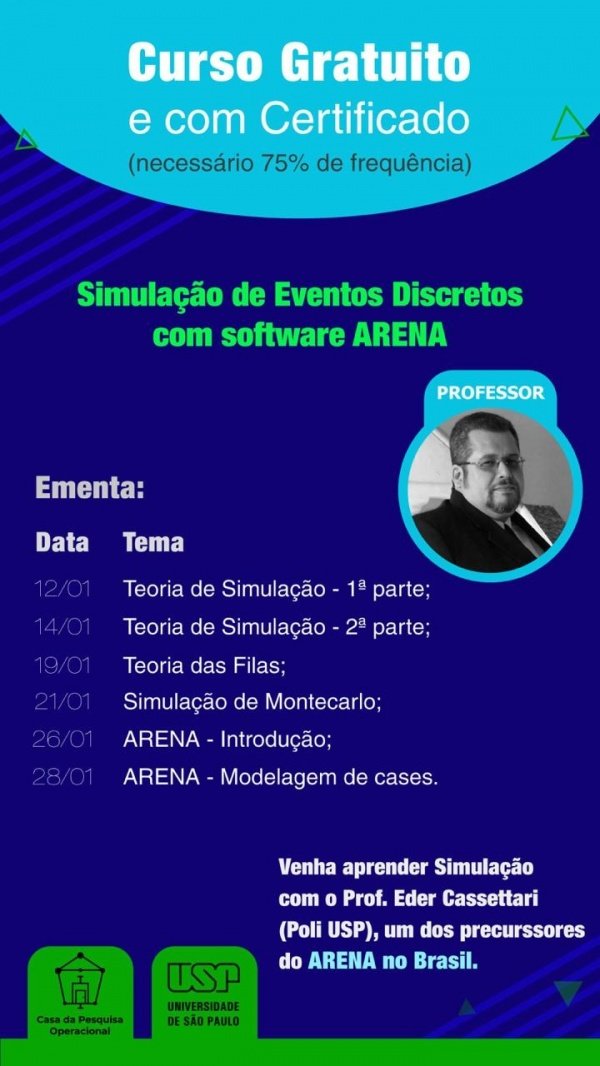 Curso Gratuito
e com Certificado
(necessário 75% de frequência)

Simulação de Eventos Discretos com software ARENA

PROFESSOR

Ementa:

| Data | Tema |
|---|---|
| 12/01 | Teoria de Simulação - 1ª parte; |
| 14/01 | Teoria de Simulação - 2ª parte; |
| 19/01 | Teoria das Filas; |
| 21/01 | Simulação de Montecarlo; |
| 26/01 | ARENA - Introdução; |
| 28/01 | ARENA - Modelagem de cases. |

Venha aprender Simulação com o Prof. Eder Cassettari (Poli USP), um dos precurssores do ARENA no Brasil.

Casa da Pesquisa Operacional

USP
UNIVERSIDADE DE SÃO PAULO